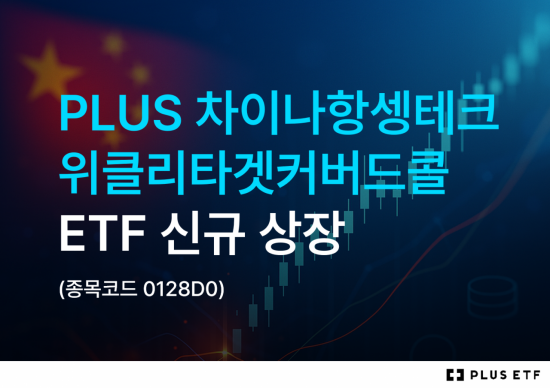 PLUS 차이나항셍테크 위클리타겟커버드콜 ETF 신규 상장

(종목코드 0128D0)

PLUS ETF